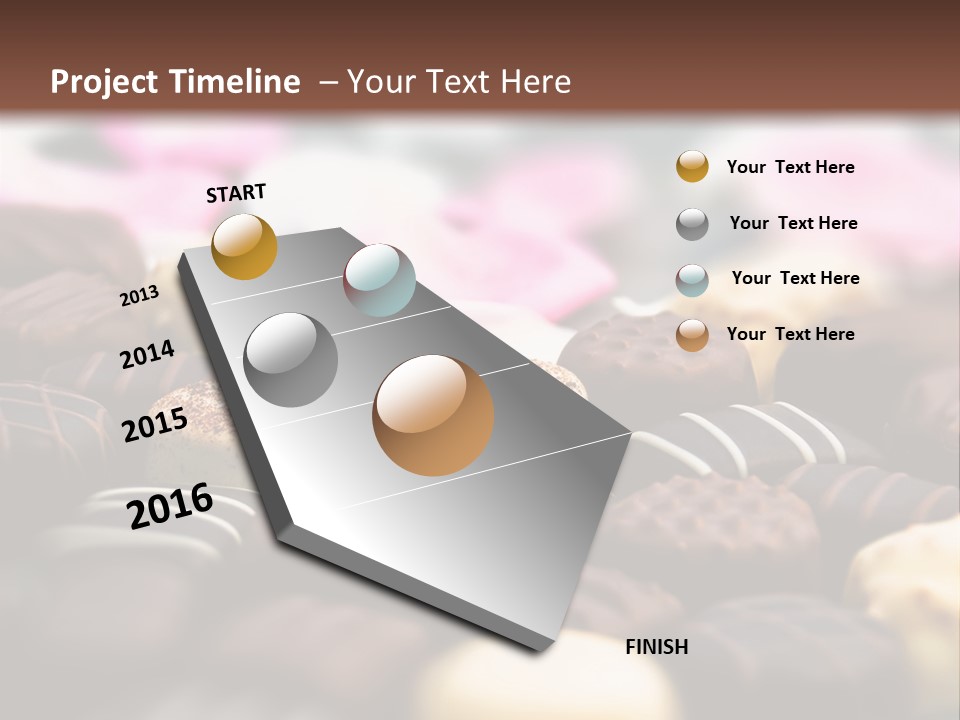 Project Timeline – Your Text Here

START

2013

2014

2015

2016

FINISH

Your Text Here

Your Text Here

Your Text Here

Your Text Here